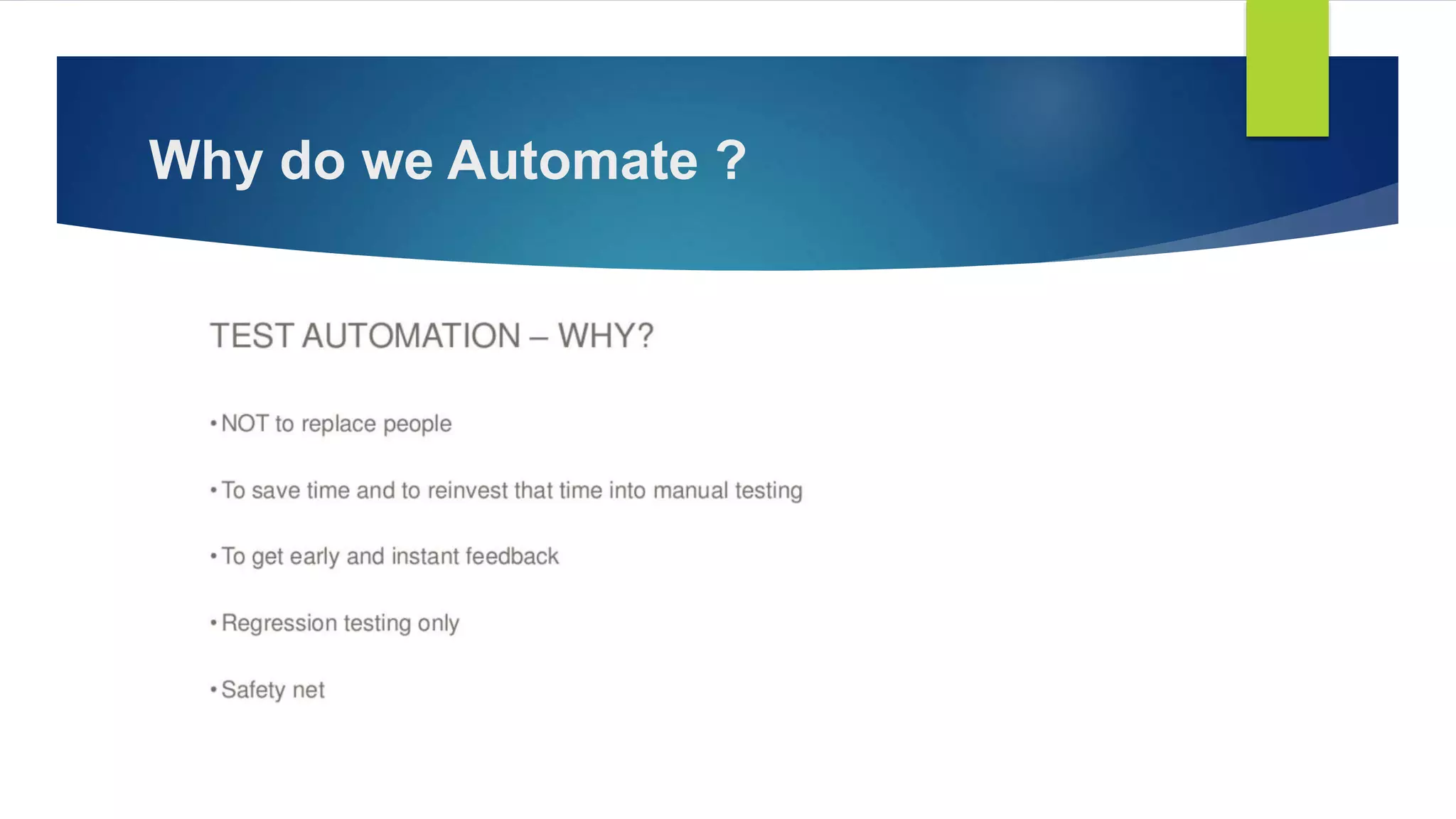 Why do we Automate ?

TEST AUTOMATION – WHY?

• NOT to replace people

• To save time and to reinvest that time into manual testing

• To get early and instant feedback

• Regression testing only

• Safety net